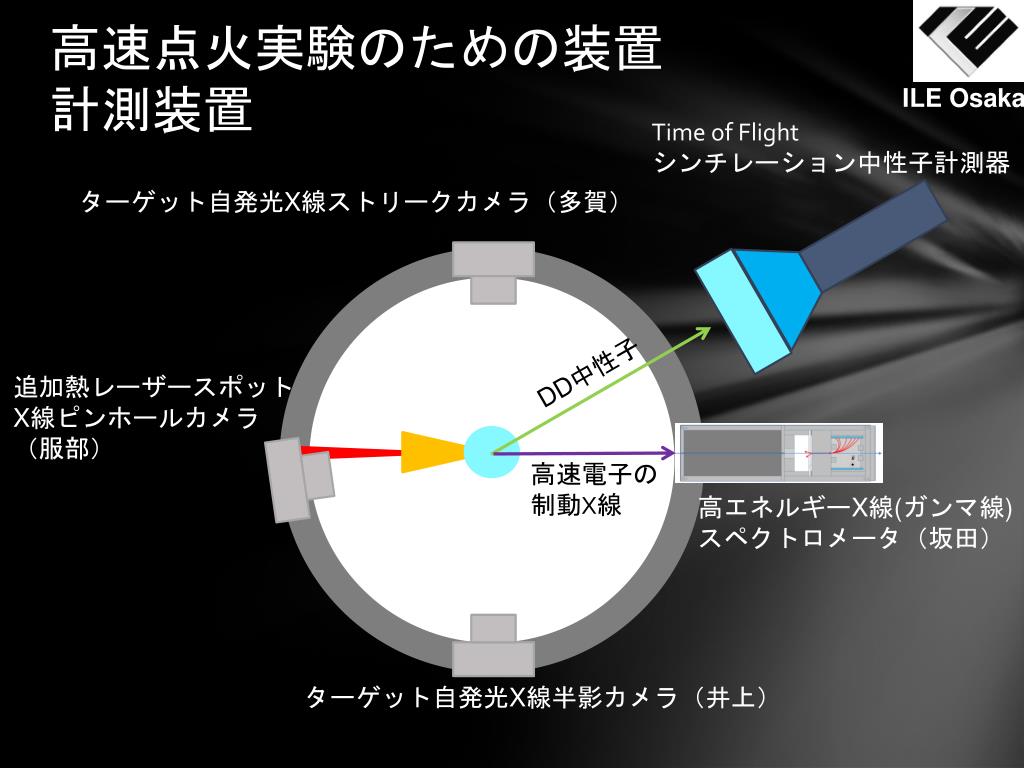 高速点火実験のための装置
計測装置

ILE Osaka

Time of Flight
シンチレーション中性子計測器

ターゲット自発光X線ストリークカメラ（多賀）

追加熱レーザースポット
X線ピンホールカメラ
（服部）

DD中性子

高速電子の
制動X線

高エネルギーX線(ガンマ線)
スペクトロメータ（坂田）

ターゲット自発光X線半影カメラ（井上）